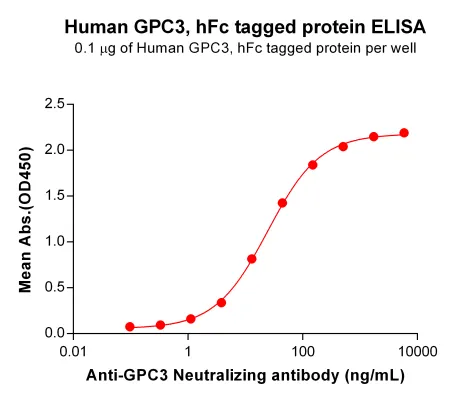 Human GPC3, hFc tagged protein ELISA
0.1 μg of Human GPC3, hFc tagged protein per well

Mean Abs.(OD450)

2.5
2.0
1.5
1.0
0.5
0.0

0.01
1
100
10000

Anti-GPC3 Neutralizing antibody (ng/mL)